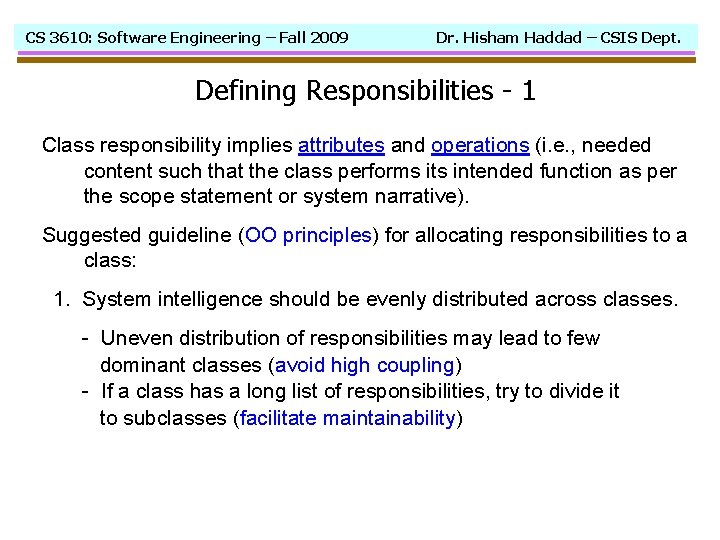 CS 3610: Software Engineering – Fall 2009 Dr. Hisham Haddad – CSIS Dept.

Defining Responsibilities - 1

Class responsibility implies attributes and operations (i.e., needed content such that the class performs its intended function as per the scope statement or system narrative).

Suggested guideline (OO principles) for allocating responsibilities to a class:

1. System intelligence should be evenly distributed across classes.

- Uneven distribution of responsibilities may lead to few dominant classes (avoid high coupling)
- If a class has a long list of responsibilities, try to divide it to subclasses (facilitate maintainability)